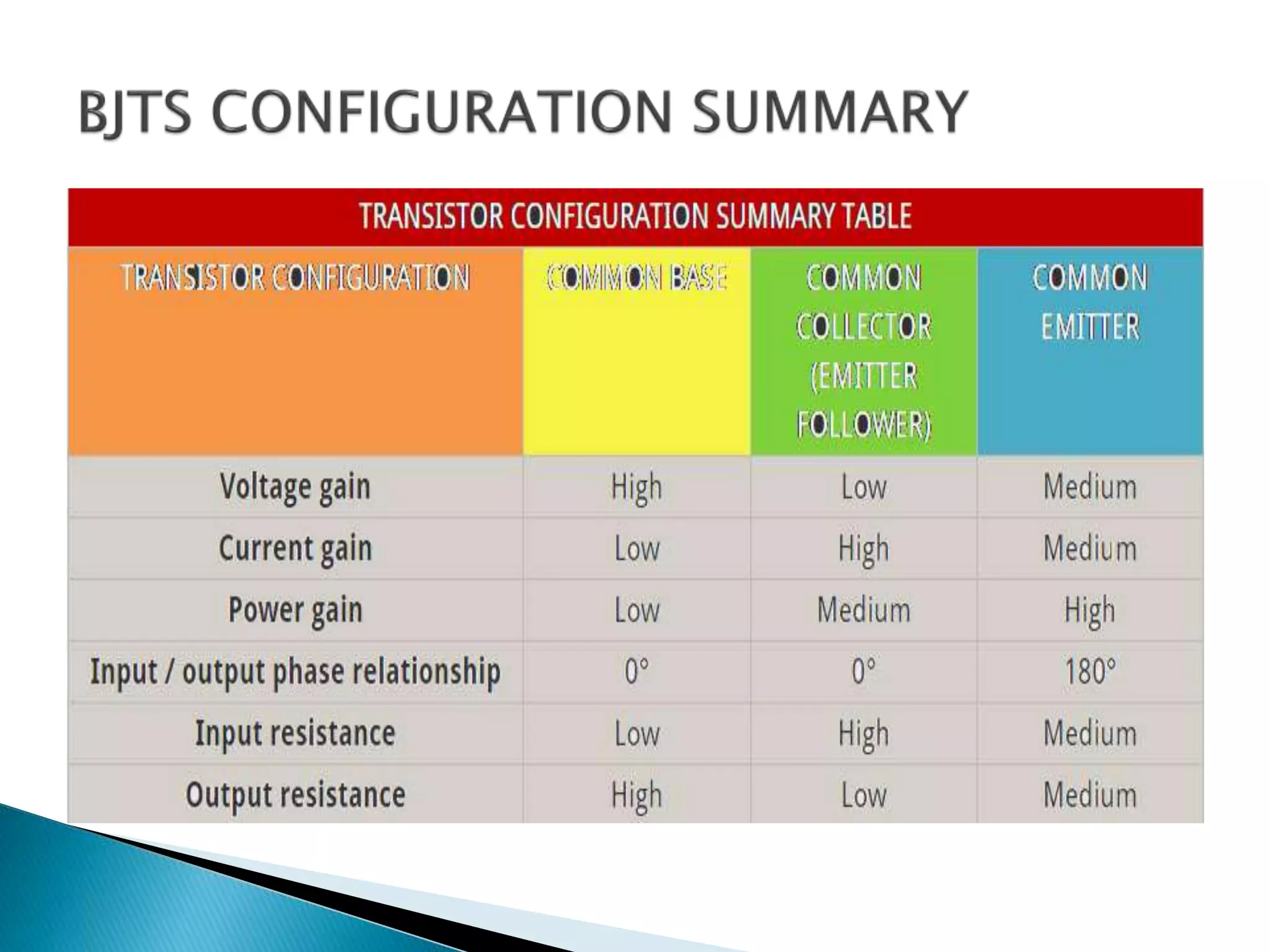 BJTS CONFIGURATION SUMMARY

TRANSISTOR CONFIGURATION SUMMARY TABLE

| TRANSISTOR CONFIGURATION | COMMON BASE | COMMON COLLECTOR (EMITTER FOLLOWER) | COMMON EMITTER |
|---|---|---|---|
| Voltage gain | High | Low | Medium |
| Current gain | Low | High | Medium |
| Power gain | Low | Medium | High |
| Input / output phase relationship | 0° | 0° | 180° |
| Input resistance | Low | High | Medium |
| Output resistance | High | Low | Medium |